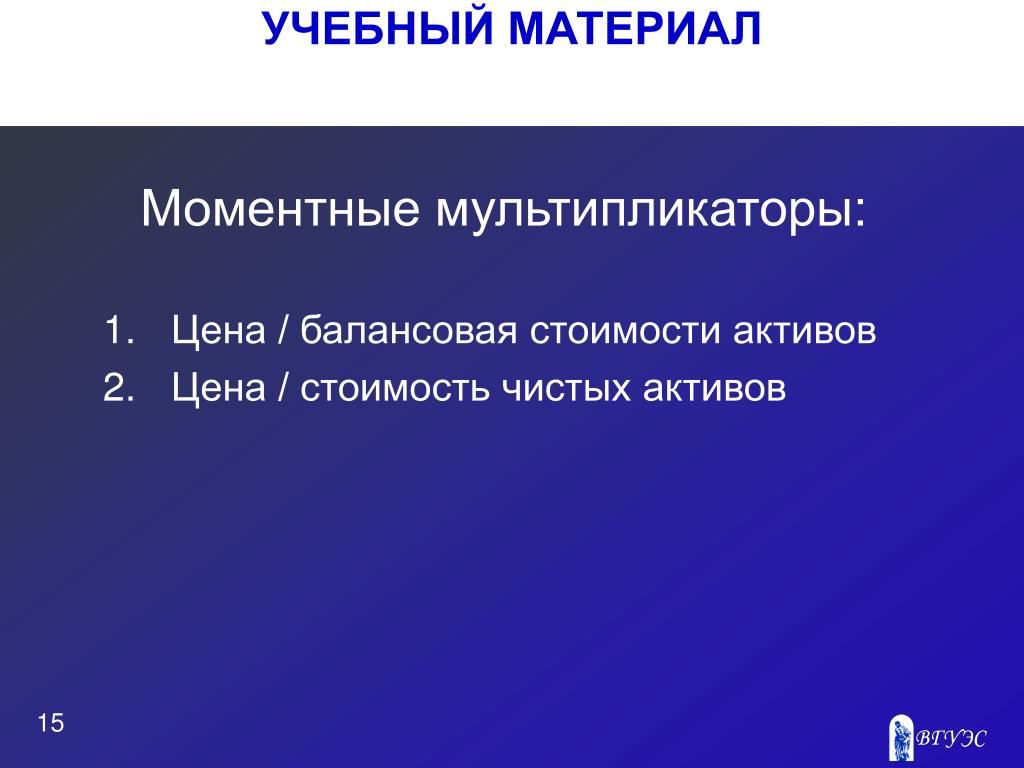 УЧЕБНЫЙ МАТЕРИАЛ

Моментные мультипликаторы:

1. Цена / балансовая стоимости активов
2. Цена / стоимость чистых активов

15

ВГУЭС